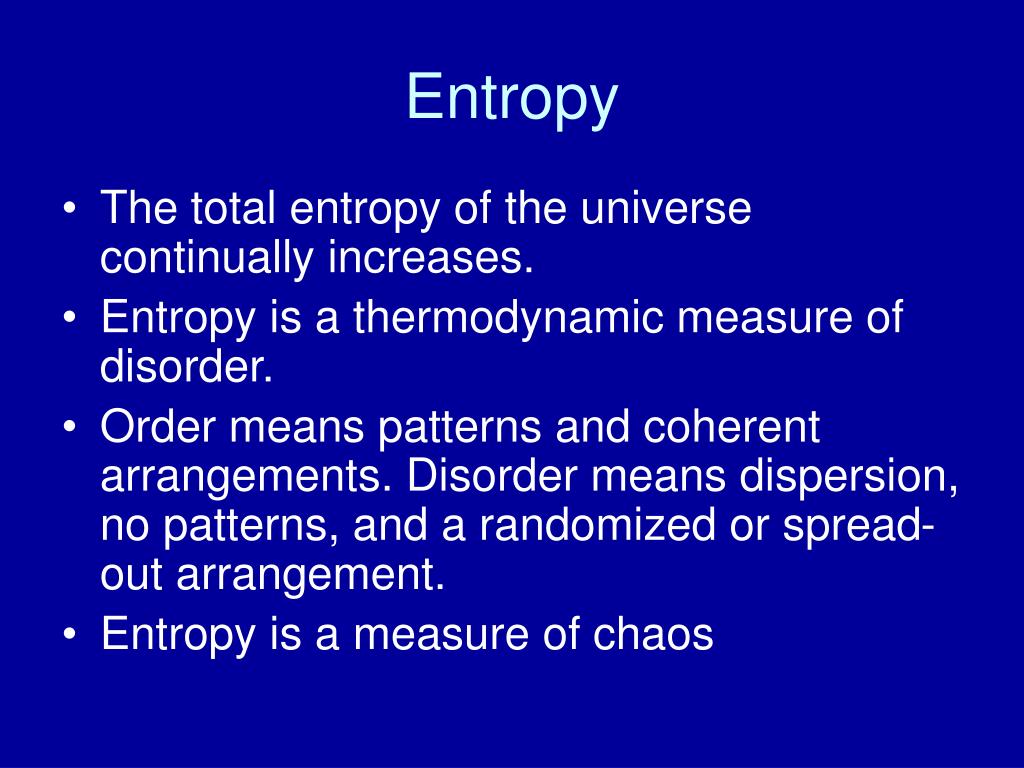 Entropy

• The total entropy of the universe continually increases.
• Entropy is a thermodynamic measure of disorder.
• Order means patterns and coherent arrangements. Disorder means dispersion, no patterns, and a randomized or spread-out arrangement.
• Entropy is a measure of chaos